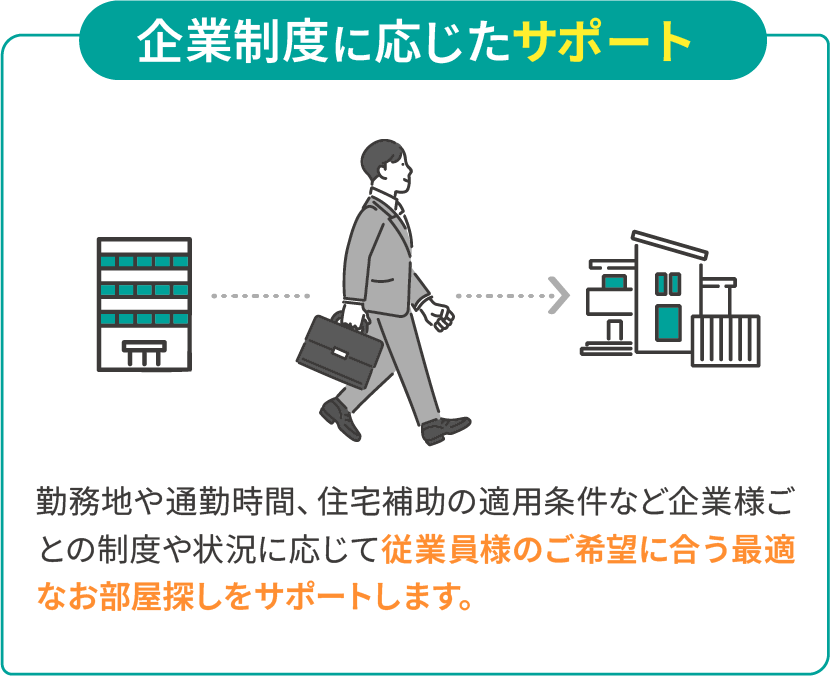 企業制度に応じたサポート

勤務地や通勤時間、住宅補助の適用条件など企業様ごとの制度や状況に応じて従業員様のご希望に合う最適なお部屋探しをサポートします。